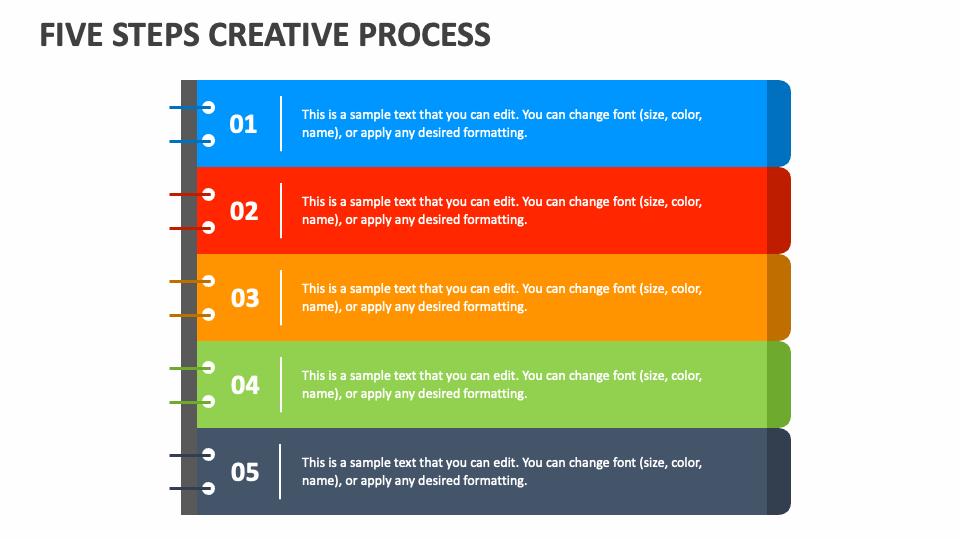 FIVE STEPS CREATIVE PROCESS

01
This is a sample text that you can edit. You can change font (size, color, name), or apply any desired formatting.

02
This is a sample text that you can edit. You can change font (size, color, name), or apply any desired formatting.

03
This is a sample text that you can edit. You can change font (size, color, name), or apply any desired formatting.

04
This is a sample text that you can edit. You can change font (size, color, name), or apply any desired formatting.

05
This is a sample text that you can edit. You can change font (size, color, name), or apply any desired formatting.